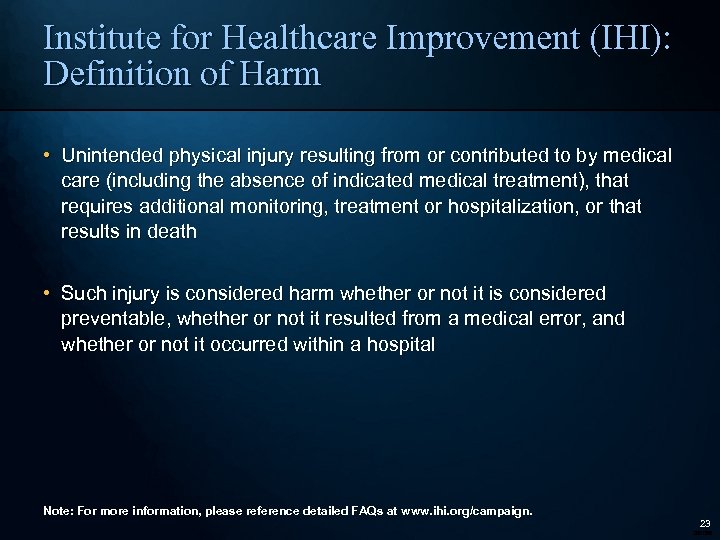 Institute for Healthcare Improvement (IHI): Definition of Harm

• Unintended physical injury resulting from or contributed to by medical care (including the absence of indicated medical treatment), that requires additional monitoring, treatment or hospitalization, or that results in death

• Such injury is considered harm whether or not it is considered preventable, whether or not it resulted from a medical error, and whether or not it occurred within a hospital

Note: For more information, please reference detailed FAQs at www.ihi.org/campaign.

23